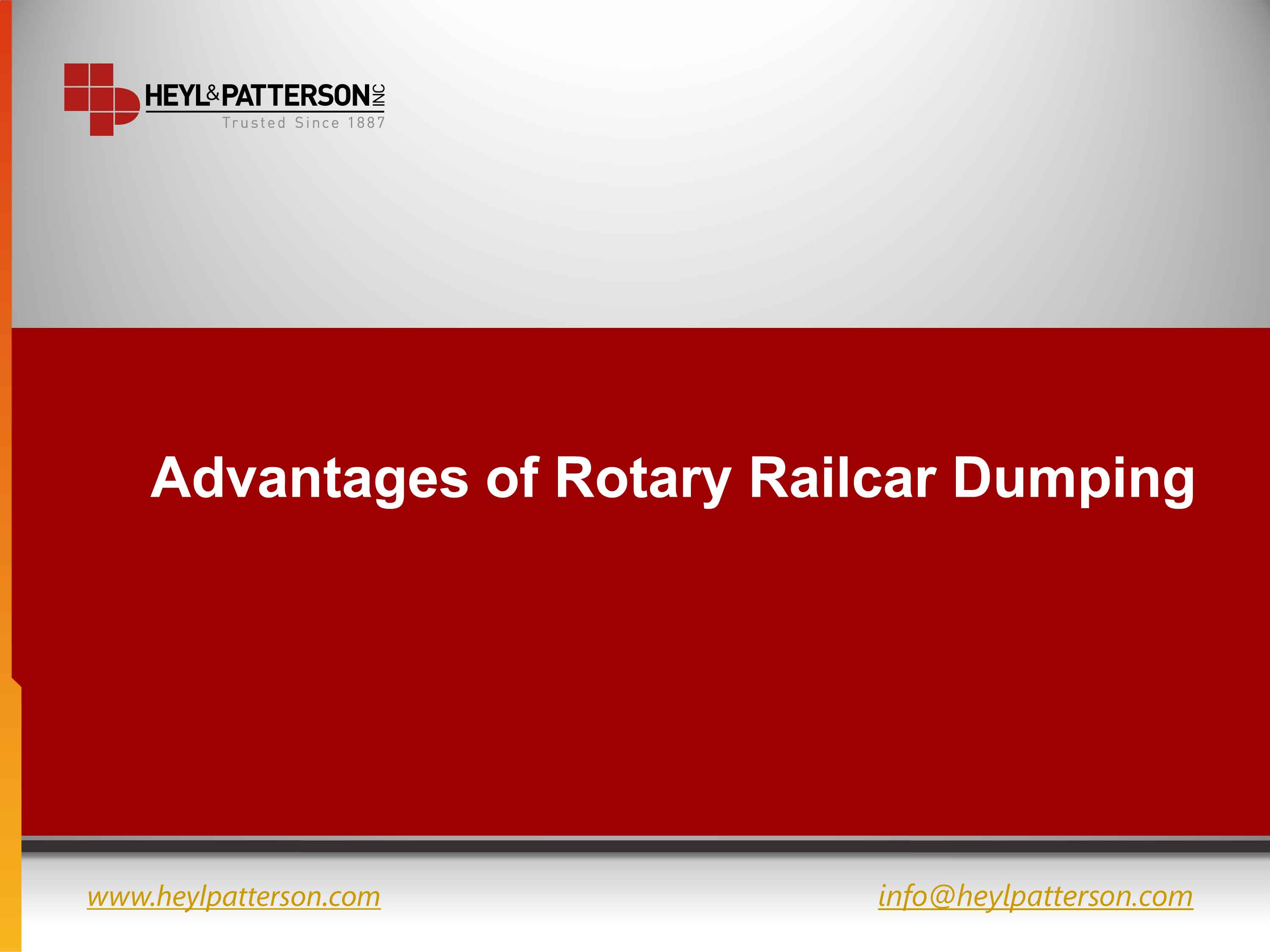 HEYL&PATTERSON INC
Trusted Since 1887

Advantages of Rotary Railcar Dumping

www.heylpatterson.com

info@heylpatterson.com